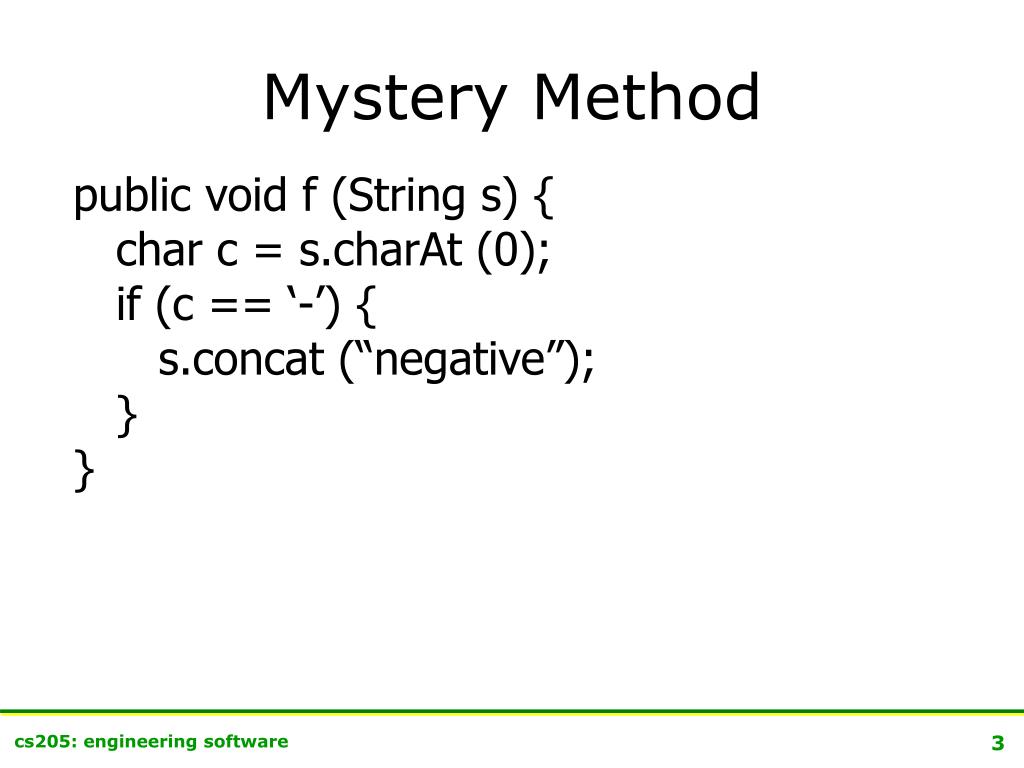 Mystery Method

public void f (String s) {
    char c = s.charAt (0);
    if (c == ‘-’) {
        s.concat (“negative”);
    }
}

cs205: engineering software

3